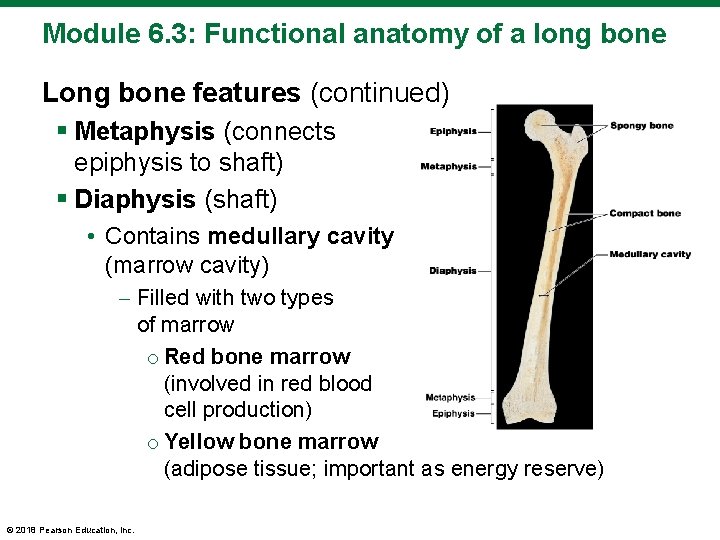 Module 6.3: Functional anatomy of a long bone

Long bone features (continued)

▪ Metaphysis (connects epiphysis to shaft)

▪ Diaphysis (shaft)

• Contains medullary cavity (marrow cavity)

– Filled with two types of marrow

○ Red bone marrow (involved in red blood cell production)

○ Yellow bone marrow (adipose tissue; important as energy reserve)

Epiphysis
Metaphysis
Diaphysis
Metaphysis
Epiphysis
Spongy bone
Compact bone
Medullary cavity

© 2018 Pearson Education, Inc.